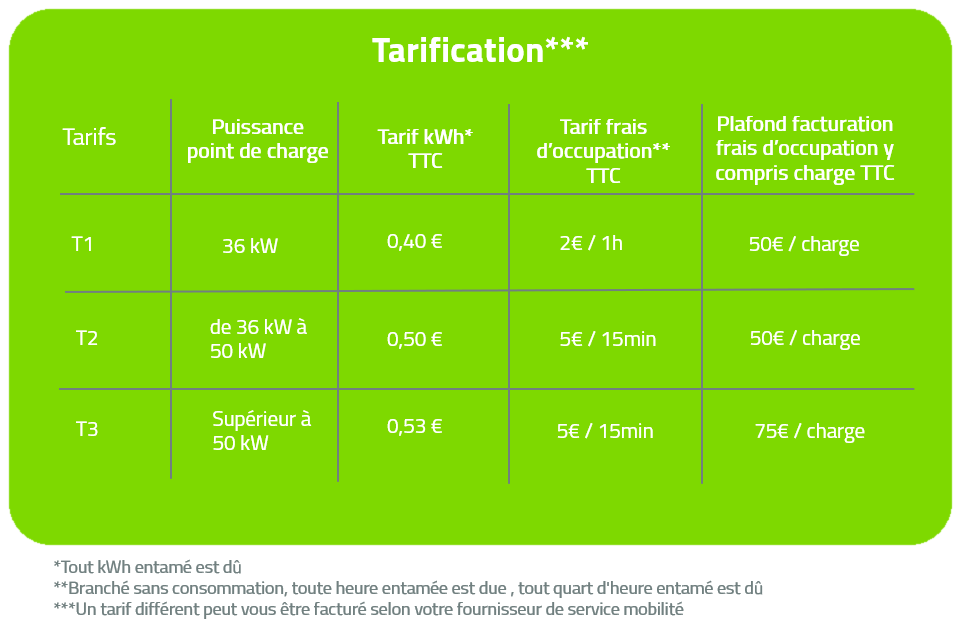 Tarification***

| Tarifs | Puissance point de charge | Tarif kWh* TTC | Tarif frais d'occupation** TTC | Plafond facturation frais d'occupation y compris charge TTC |
|---|---|---|---|---|
| T1 | 36 kW | 0,40 € | 2€ / 1h | 50€ / charge |
| T2 | de 36 kW à 50 kW | 0,50 € | 5€ / 15min | 50€ / charge |
| T3 | Supérieur à 50 kW | 0,53 € | 5€ / 15min | 75€ / charge |

*Tout kWh entamé est dû
**Branché sans consommation, toute heure entamée est due , tout quart d'heure entamé est dû
***Un tarif différent peut vous être facturé selon votre fournisseur de service mobilité